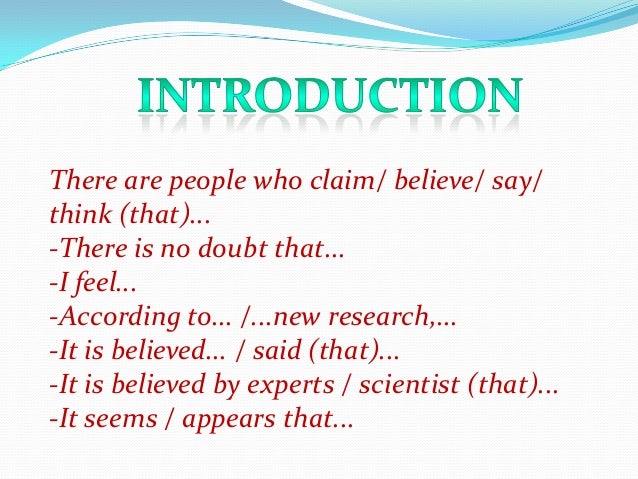 INTRODUCTION

There are people who claim/ believe/ say/ think (that)...
-There is no doubt that...
-I feel...
-According to... /...new research,...
-It is believed... / said (that)...
-It is believed by experts / scientist (that)...
-It seems / appears that...